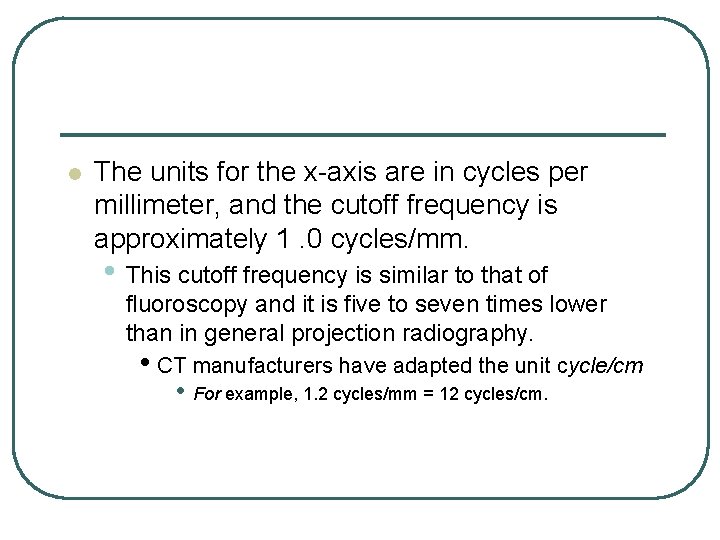 The units for the x-axis are in cycles per millimeter, and the cutoff frequency is approximately 1 .0 cycles/mm.

This cutoff frequency is similar to that of fluoroscopy and it is five to seven times lower than in general projection radiography.

CT manufacturers have adapted the unit cycle/cm

For example, 1.2 cycles/mm = 12 cycles/cm.